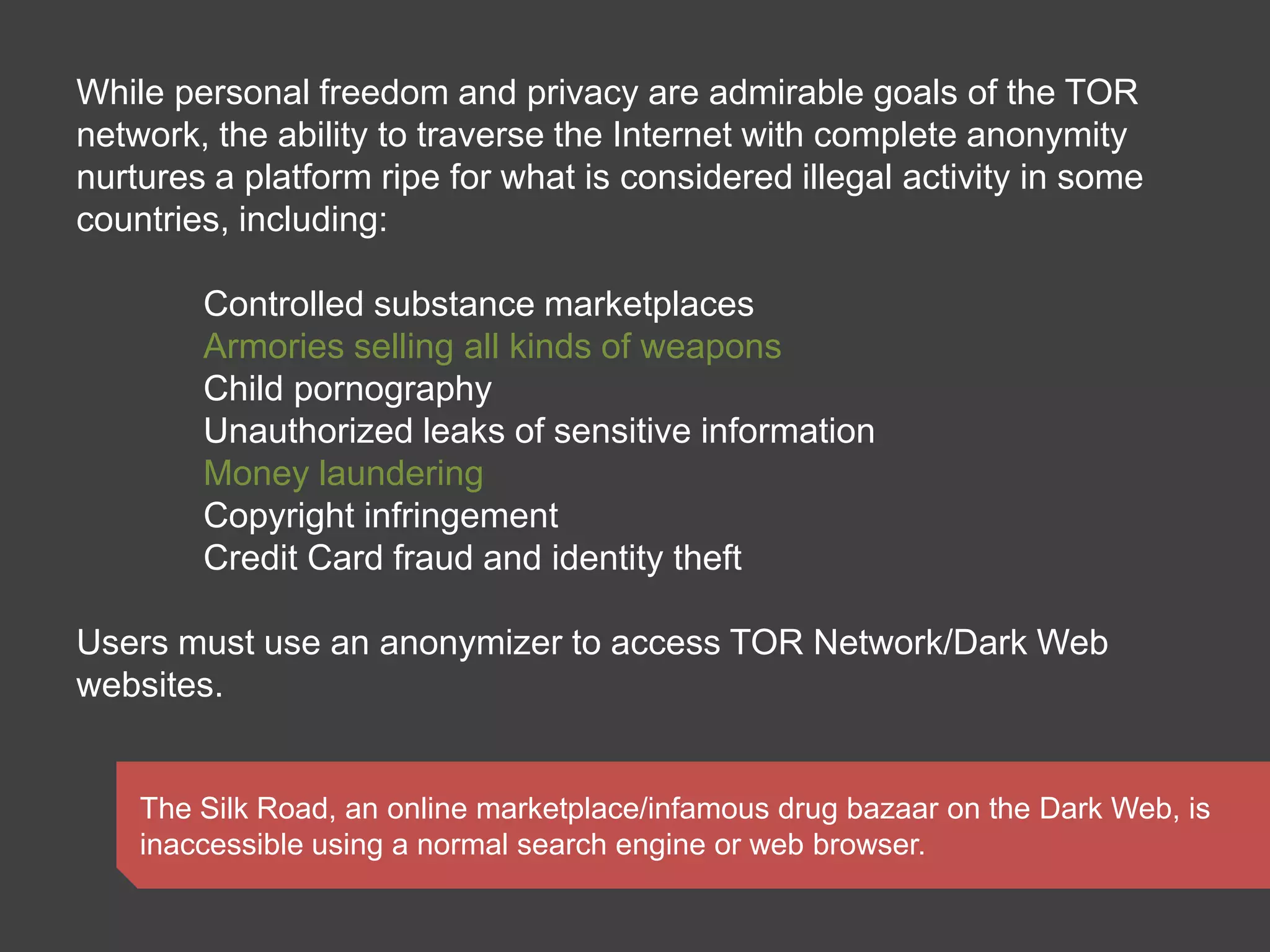 While personal freedom and privacy are admirable goals of the TOR network, the ability to traverse the Internet with complete anonymity nurtures a platform ripe for what is considered illegal activity in some countries, including:

Controlled substance marketplaces
Armories selling all kinds of weapons
Child pornography
Unauthorized leaks of sensitive information
Money laundering
Copyright infringement
Credit Card fraud and identity theft

Users must use an anonymizer to access TOR Network/Dark Web websites.

The Silk Road, an online marketplace/infamous drug bazaar on the Dark Web, is inaccessible using a normal search engine or web browser.